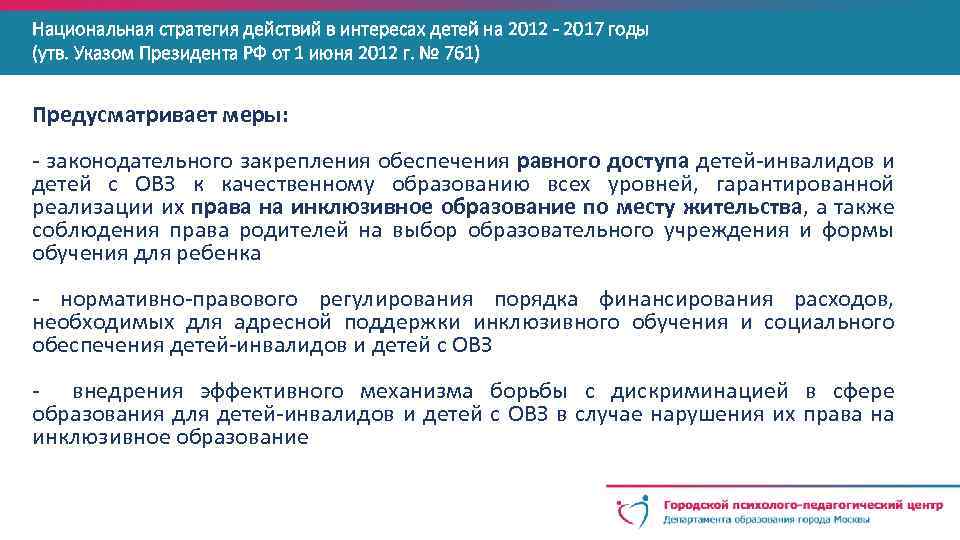 Национальная стратегия действий в интересах детей на 2012 - 2017 годы
(утв. Указом Президента РФ от 1 июня 2012 г. № 761)

Предусматривает меры:

- законодательного закрепления обеспечения равного доступа детей-инвалидов и детей с ОВЗ к качественному образованию всех уровней, гарантированной реализации их права на инклюзивное образование по месту жительства, а также соблюдения права родителей на выбор образовательного учреждения и формы обучения для ребенка

- нормативно-правового регулирования порядка финансирования расходов, необходимых для адресной поддержки инклюзивного обучения и социального обеспечения детей-инвалидов и детей с ОВЗ

- внедрения эффективного механизма борьбы с дискриминацией в сфере образования для детей-инвалидов и детей с ОВЗ в случае нарушения их права на инклюзивное образование

Городской психолого-педагогический центр
Департамента образования города Москвы